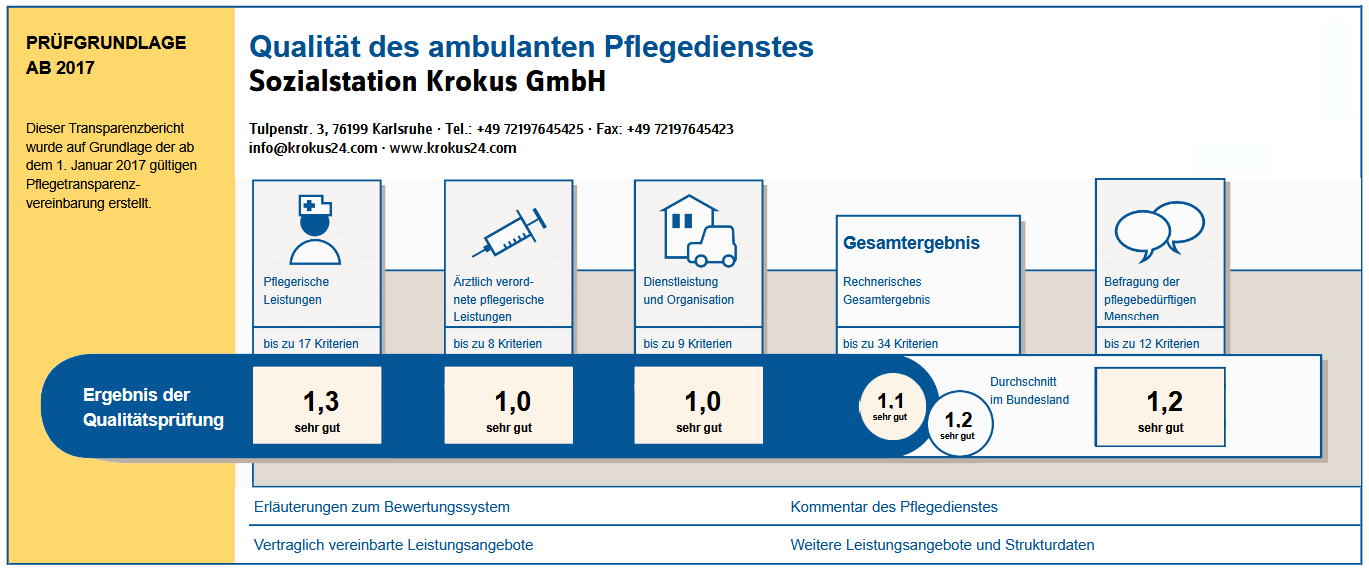 PRÜFGRUNDLAGE AB 2017

Dieser Transparenzbericht wurde auf Grundlage der ab dem 1. Januar 2017 gültigen Pflegetransparenzvereinbarung erstellt.

Qualität des ambulanten Pflegedienstes
Sozialstation Krokus GmbH

Tulpenstr. 3, 76199 Karlsruhe · Tel.: +49 72197645425 · Fax: +49 72197645423
info@krokus24.com · www.krokus24.com

Pflegerische Leistungen
bis zu 17 Kriterien

Ärztlich verordnete pflegerische Leistungen
bis zu 8 Kriterien

Dienstleistung und Organisation
bis zu 9 Kriterien

Gesamtergebnis
Rechnerisches Gesamtergebnis
bis zu 34 Kriterien

Befragung der pflegebedürftigen Menschen
bis zu 12 Kriterien

Ergebnis der Qualitätsprüfung

1,3
sehr gut

1,0
sehr gut

1,0
sehr gut

1,1
sehr gut

1,2
sehr gut

Durchschnitt im Bundesland

1,2
sehr gut

Erläuterungen zum Bewertungssystem

Kommentar des Pflegedienstes

Vertraglich vereinbarte Leistungsangebote

Weitere Leistungsangebote und Strukturdaten